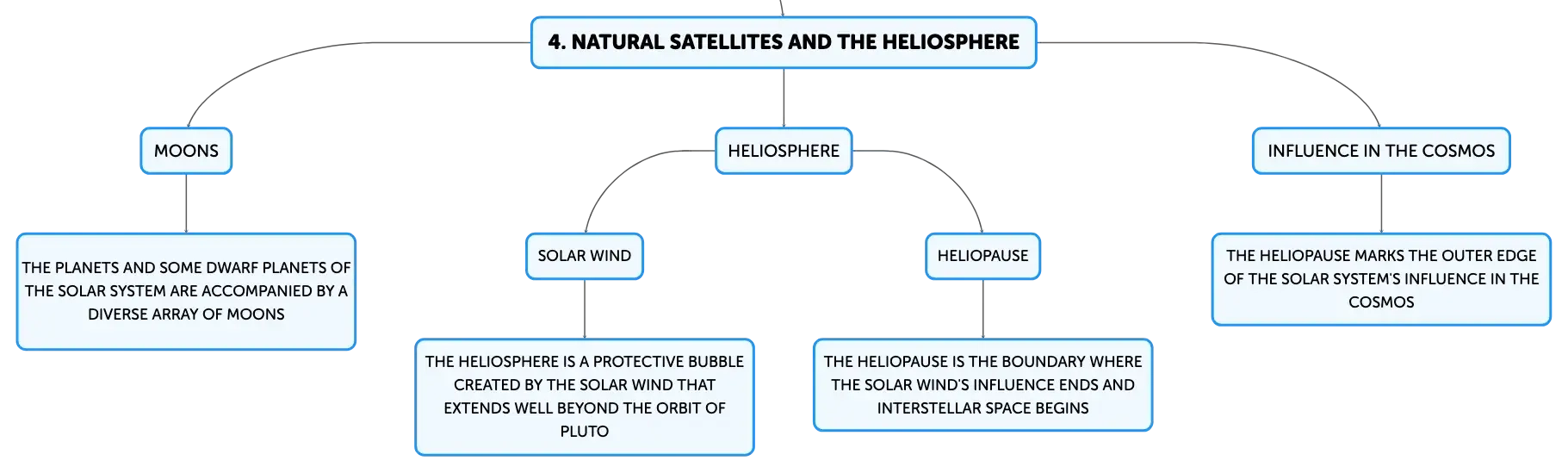 4. NATURAL SATELLITES AND THE HELIOSPHERE

MOONS

THE PLANETS AND SOME DWARF PLANETS OF THE SOLAR SYSTEM ARE ACCOMPANIED BY A DIVERSE ARRAY OF MOONS

HELIOSPHERE

SOLAR WIND

THE HELIOSPHERE IS A PROTECTIVE BUBBLE CREATED BY THE SOLAR WIND THAT EXTENDS WELL BEYOND THE ORBIT OF PLUTO

HELIOPAUSE

THE HELIOPAUSE IS THE BOUNDARY WHERE THE SOLAR WIND'S INFLUENCE ENDS AND INTERSTELLAR SPACE BEGINS

INFLUENCE IN THE COSMOS

THE HELIOPAUSE MARKS THE OUTER EDGE OF THE SOLAR SYSTEM'S INFLUENCE IN THE COSMOS